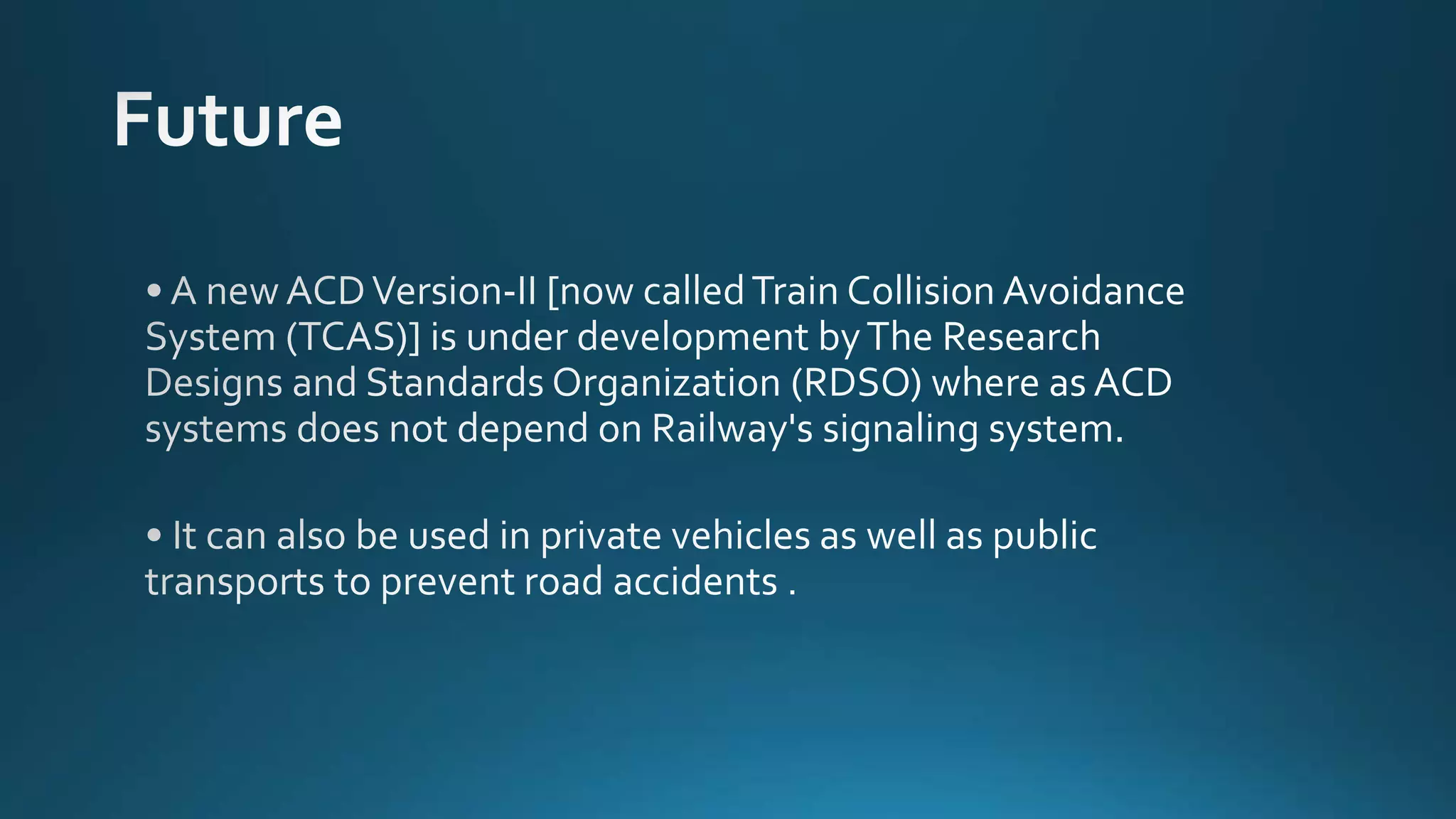 Future

• A new ACD Version-II [now called Train Collision Avoidance System (TCAS)] is under development by The Research Designs and Standards Organization (RDSO) where as ACD systems does not depend on Railway's signaling system.

• It can also be used in private vehicles as well as public transports to prevent road accidents .